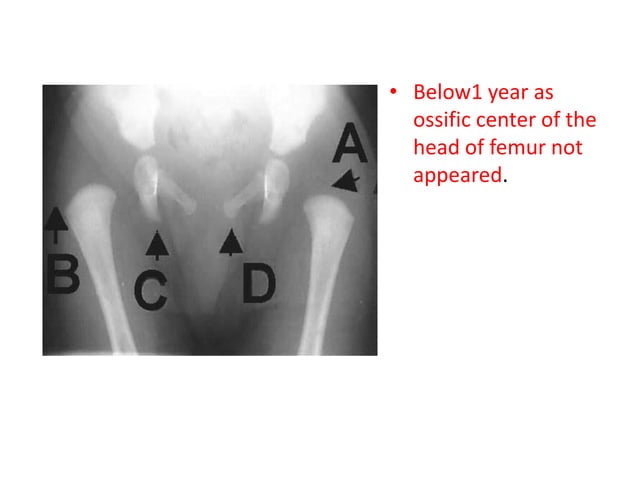 A

B C D

• Below1 year as ossific center of the head of femur not appeared.